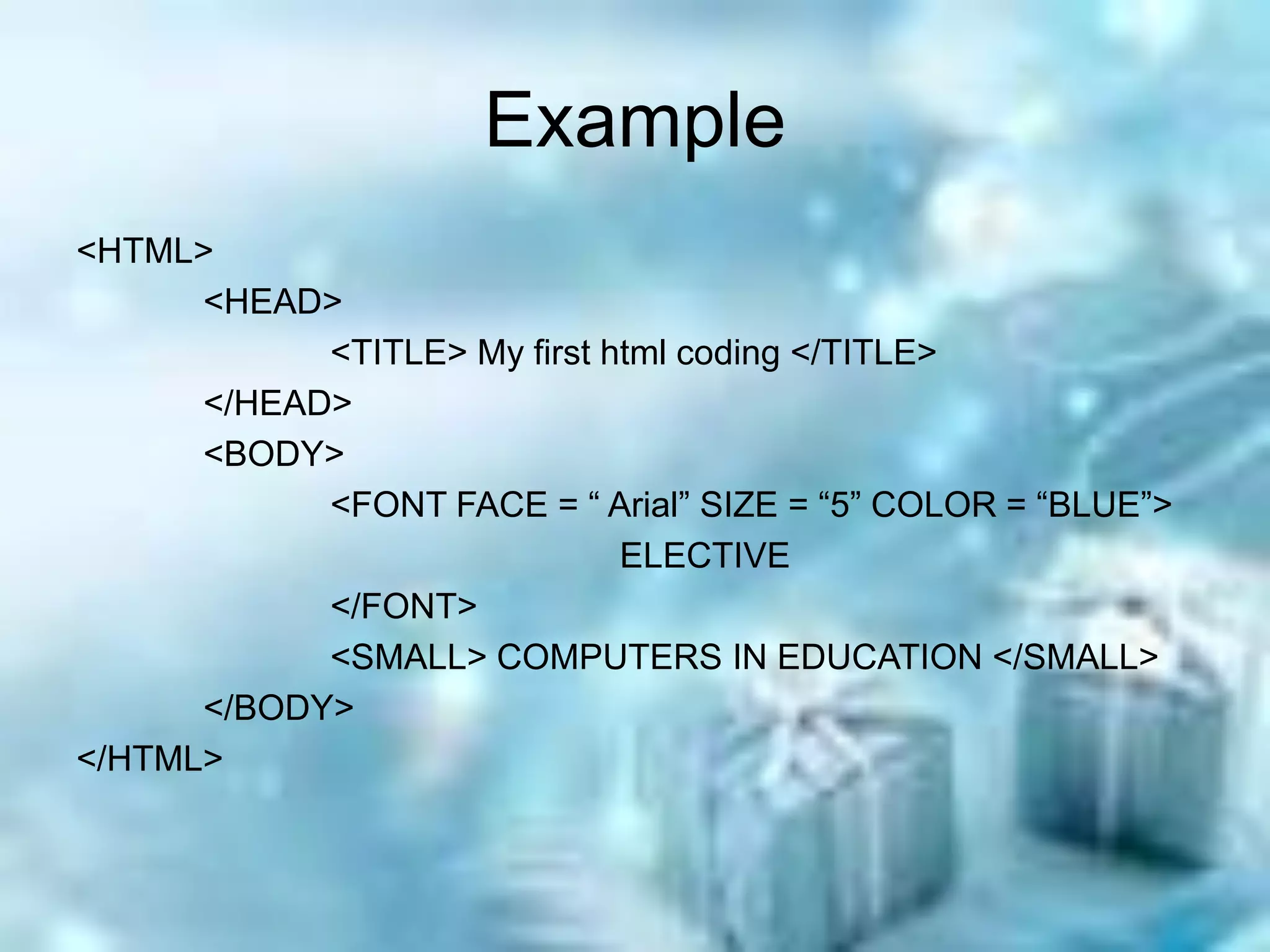 Example

<HTML>
<HEAD>
<TITLE> My first html coding </TITLE>
</HEAD>
<BODY>
<FONT FACE = “ Arial” SIZE = “5” COLOR = “BLUE”>
ELECTIVE
</FONT>
<SMALL> COMPUTERS IN EDUCATION </SMALL>
</BODY>
</HTML>